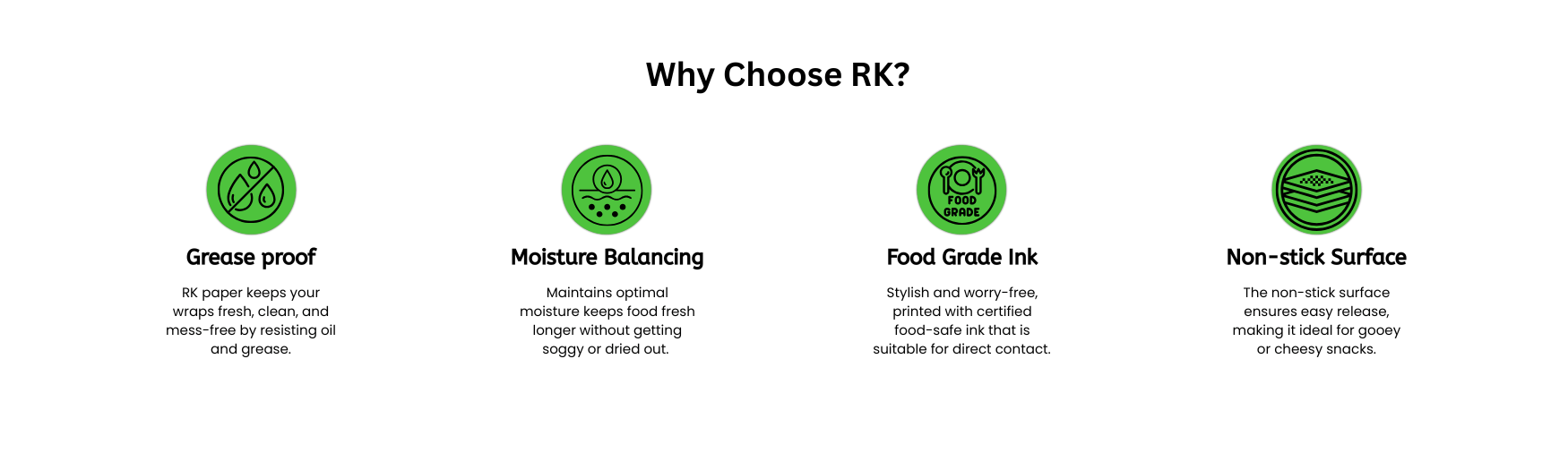 Why Choose RK?

Grease proof

RK paper keeps your wraps fresh, clean, and mess-free by resisting oil and grease.

Moisture Balancing

Maintains optimal moisture keeps food fresh longer without getting soggy or dried out.

FOOD GRADE

Food Grade Ink

Stylish and worry-free, printed with certified food-safe ink that is suitable for direct contact.

Non-stick Surface

The non-stick surface ensures easy release, making it ideal for gooey or cheesy snacks.